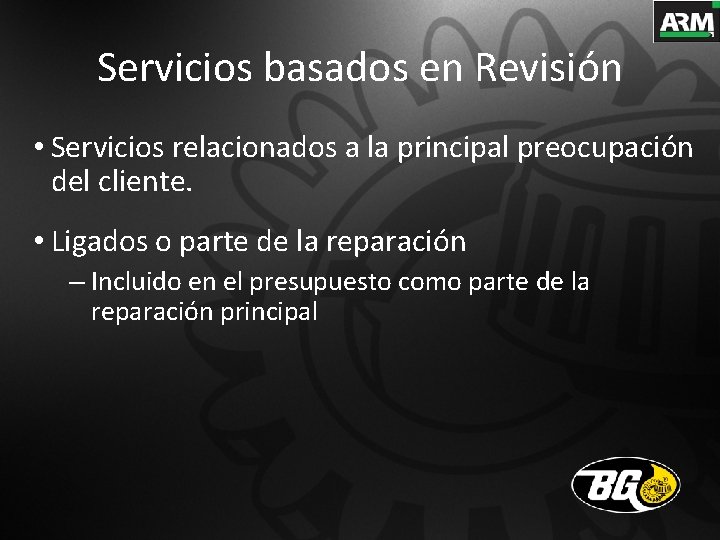 ARM

Servicios basados en Revisión

• Servicios relacionados a la principal preocupación del cliente.

• Ligados o parte de la reparación
– Incluido en el presupuesto como parte de la reparación principal

BG